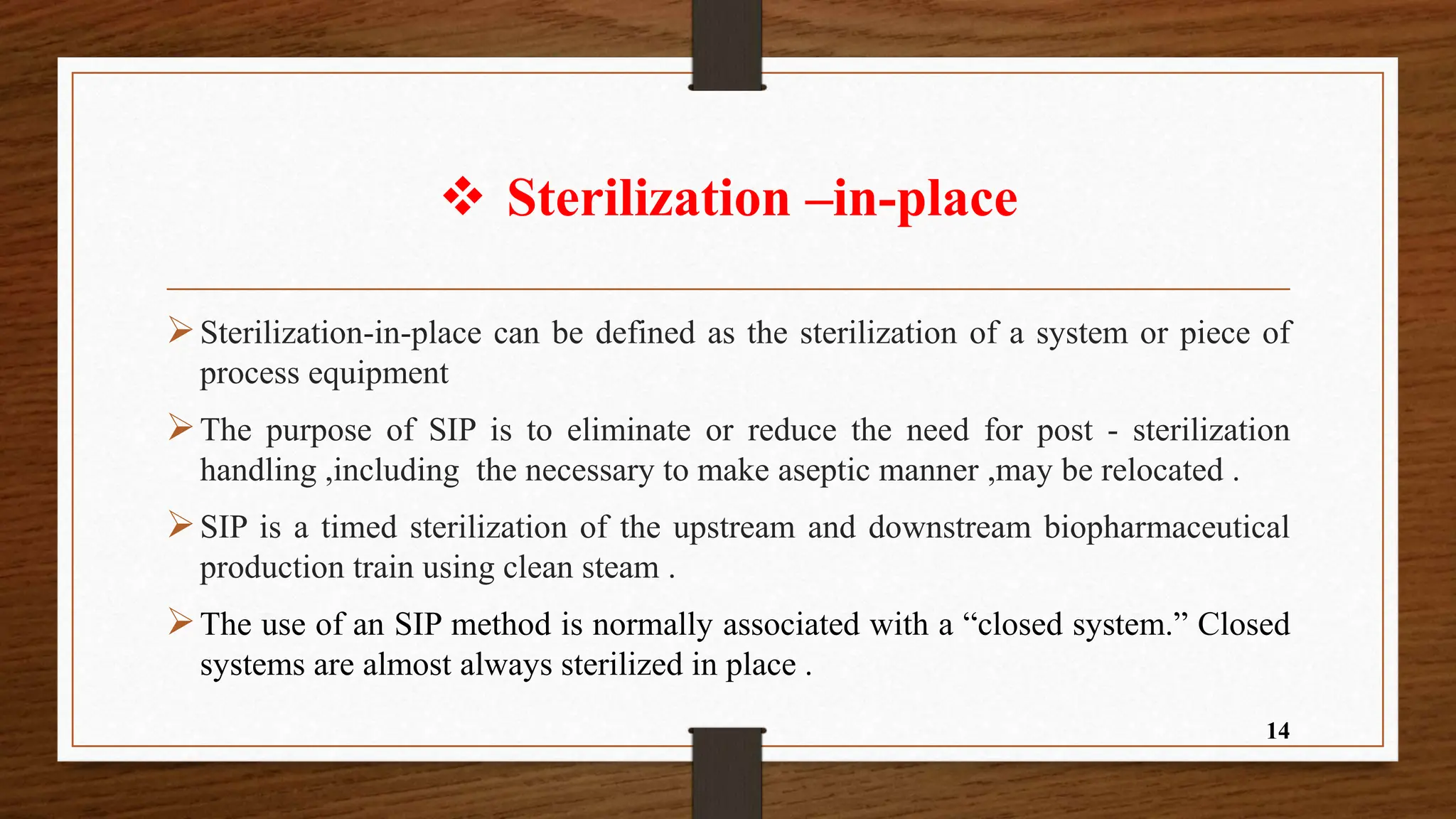 ❖ Sterilization –in-place

➢ Sterilization-in-place can be defined as the sterilization of a system or piece of process equipment

➢ The purpose of SIP is to eliminate or reduce the need for post - sterilization handling ,including the necessary to make aseptic manner ,may be relocated .

➢ SIP is a timed sterilization of the upstream and downstream biopharmaceutical production train using clean steam .

➢ The use of an SIP method is normally associated with a “closed system.” Closed systems are almost always sterilized in place .

14